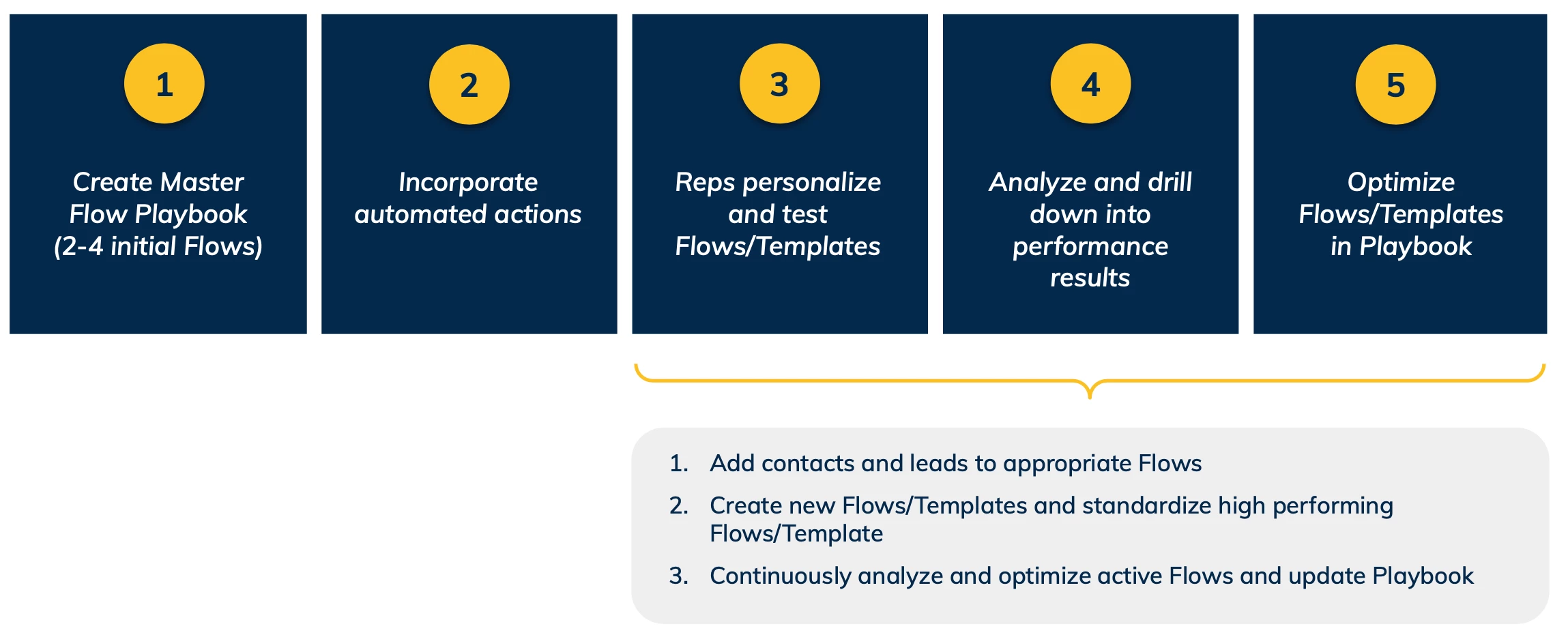 1

Create Master Flow Playbook (2-4 initial Flows)

2

Incorporate automated actions

3

Reps personalize and test Flows/Templates

4

Analyze and drill down into performance results

5

Optimize Flows/Templates in Playbook

1. Add contacts and leads to appropriate Flows
2. Create new Flows/Templates and standardize high performing Flows/Template
3. Continuously analyze and optimize active Flows and update Playbook